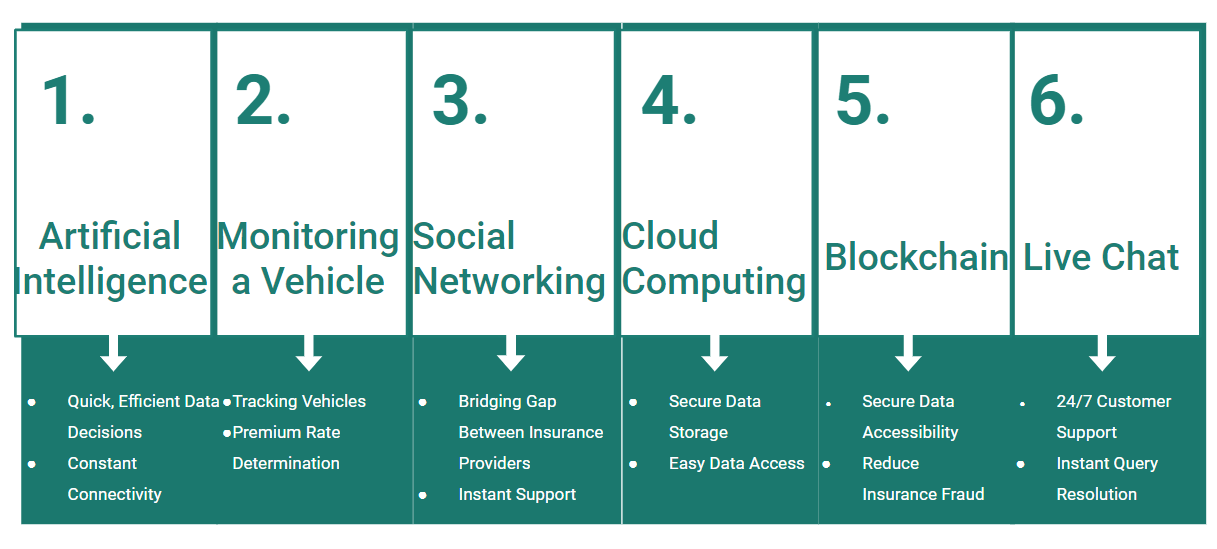 1.

Artificial Intelligence

- Quick, Efficient Data Decisions
- Constant Connectivity

2.

Monitoring a Vehicle

- Tracking Vehicles
- Premium Rate Determination

3.

Social Networking

- Bridging Gap Between Insurance Providers
- Instant Support

4.

Cloud Computing

- Secure Data Storage
- Easy Data Access

5.

Blockchain

- Secure Data Accessibility
- Reduce Insurance Fraud

6.

Live Chat

- 24/7 Customer Support
- Instant Query Resolution